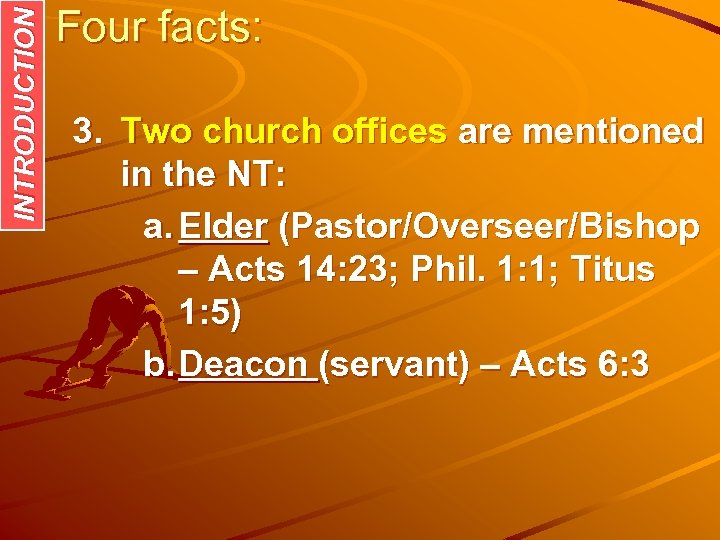 INTRODUCTION

Four facts:

3. Two church offices are mentioned in the NT:

a. Elder (Pastor/Overseer/Bishop – Acts 14:23; Phil. 1:1; Titus 1:5)

b. Deacon (servant) – Acts 6:3